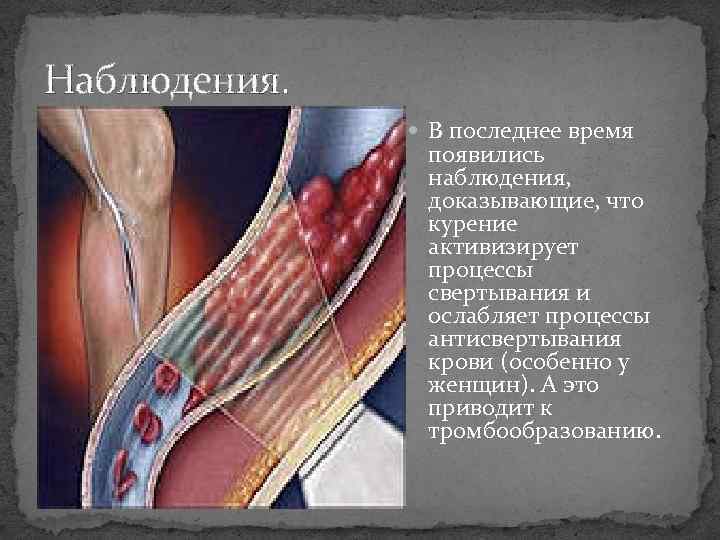 Наблюдения.

В последнее время появились наблюдения, доказывающие, что курение активизирует процессы свертывания и ослабляет процессы антисвертывания крови (особенно у женщин). А это приводит к тромбообразованию.